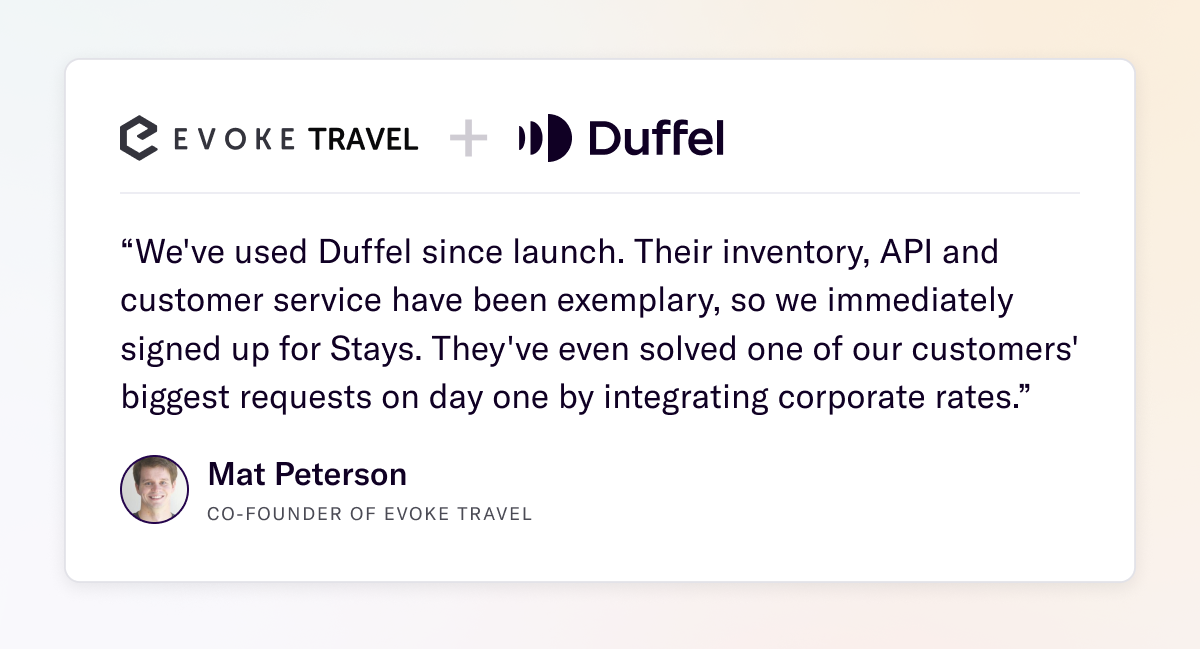 EVOKE TRAVEL + Duffel

“We've used Duffel since launch. Their inventory, API and customer service have been exemplary, so we immediately signed up for Stays. They've even solved one of our customers' biggest requests on day one by integrating corporate rates.”

Mat Peterson
CO-FOUNDER OF EVOKE TRAVEL